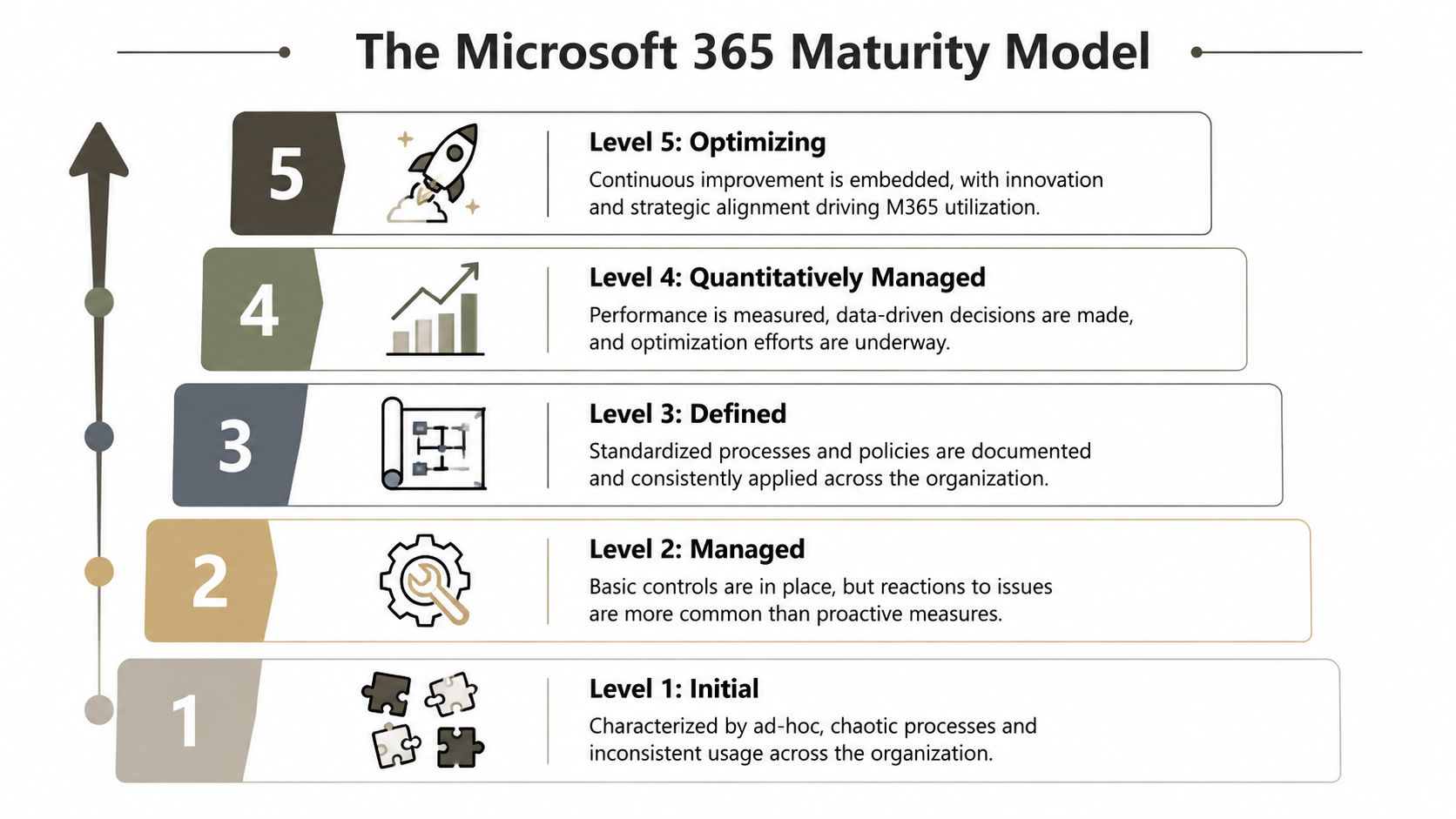 The Microsoft 365 Maturity Model

5

Level 5: Optimizing

Continuous improvement is embedded, with innovation and strategic alignment driving M365 utilization.

4

Level 4: Quantitatively Managed

Performance is measured, data-driven decisions are made, and optimization efforts are underway.

3

Level 3: Defined

Standardized processes and policies are documented and consistently applied across the organization.

2

Level 2: Managed

Basic controls are in place, but reactions to issues are more common than proactive measures.

1

Level 1: Initial

Characterized by ad-hoc, chaotic processes and inconsistent usage across the organization.